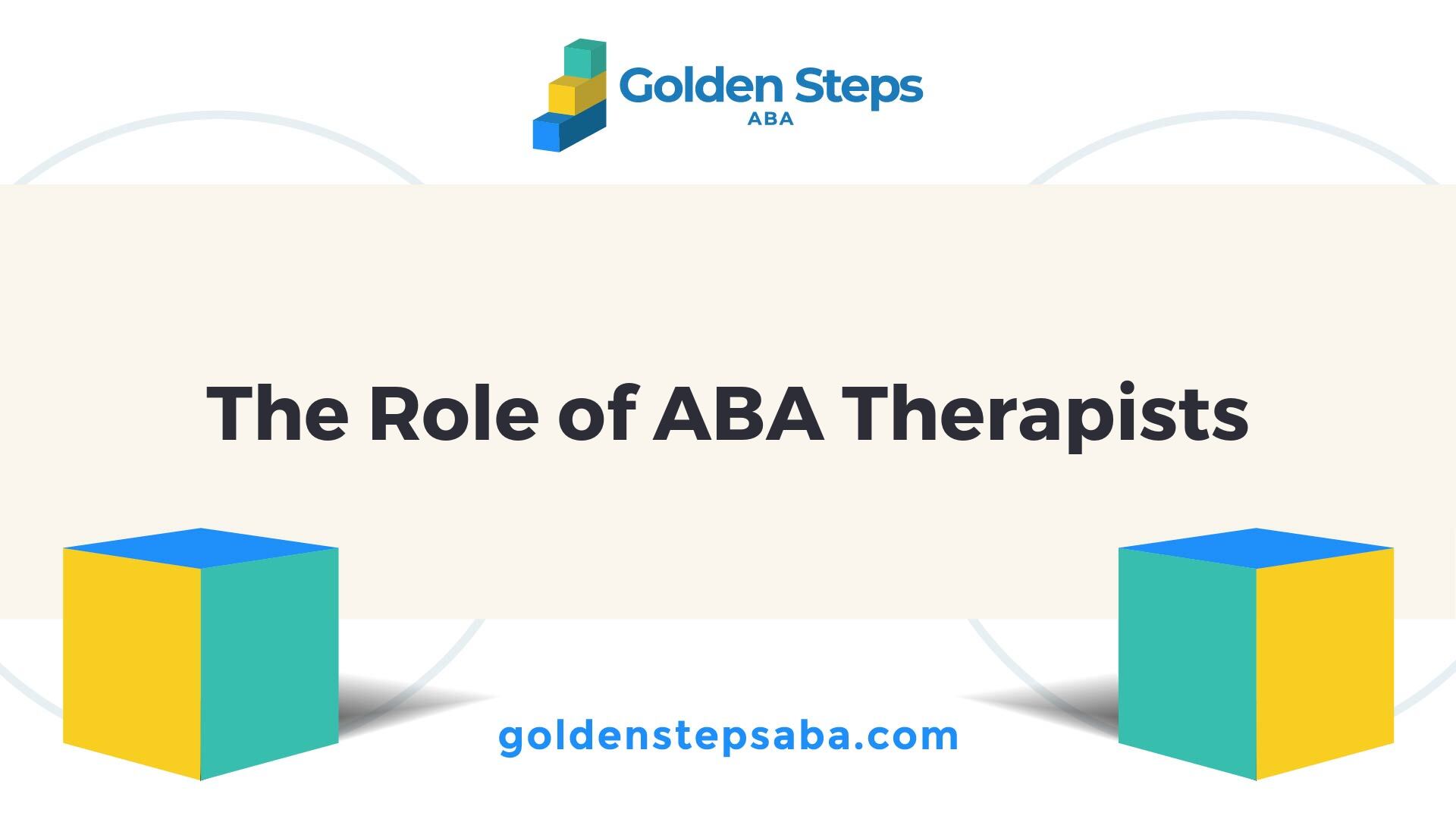 Golden Steps
ABA

The Role of ABA Therapists

goldenstepsaba.com